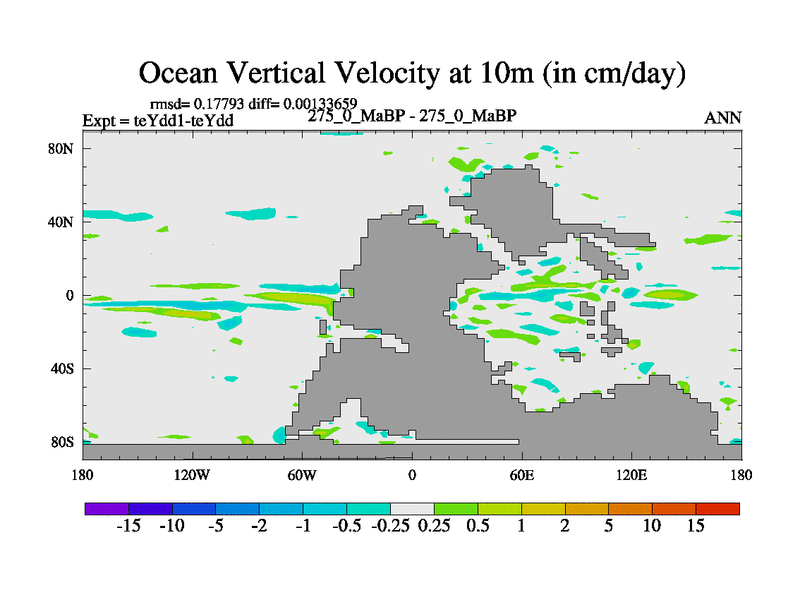 Ocean Vertical Velocity at 10m (in cm/day)

rmsd= 0.17793 diff= 0.00133659
Expt = teYdd1-teYdd
275_0_MaBP - 275_0_MaBP
ANN

80N
40N
0
40S
80S

180
120W
60W
0
60E
120E
180

-15 -10 -5 -2 -1 -0.5 -0.25 0.25 0.5 1 2 5 10 15